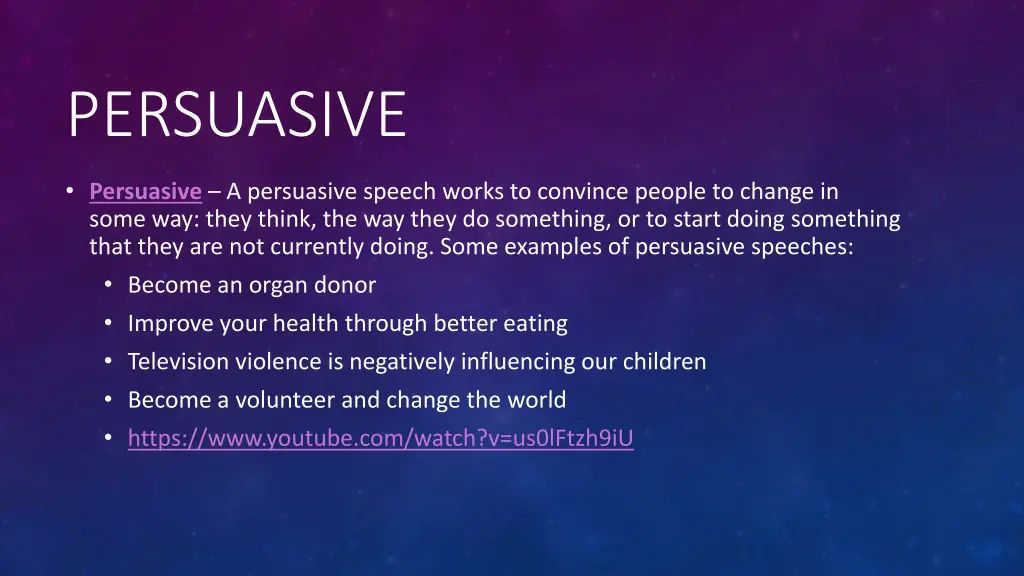 PERSUASIVE

• Persuasive – A persuasive speech works to convince people to change in some way: they think, the way they do something, or to start doing something that they are not currently doing. Some examples of persuasive speeches:
• Become an organ donor
• Improve your health through better eating
• Television violence is negatively influencing our children
• Become a volunteer and change the world
• https://www.youtube.com/watch?v=us0lFtzh9iU